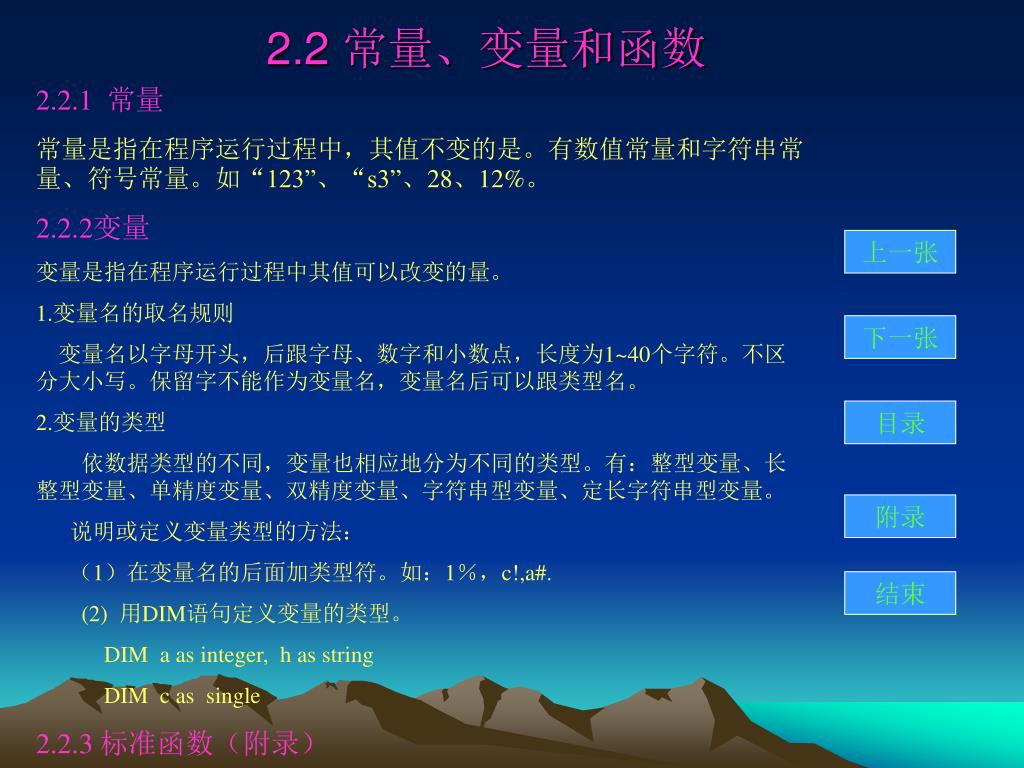 2.2 常量、变量和函数

2.2.1 常量

常量是指在程序运行过程中，其值不变的是。有数值常量和字符串常量、符号常量。如“123”、“s3”、28、12%。

2.2.2变量

变量是指在程序运行过程中其值可以改变的量。

1.变量名的取名规则

变量名以字母开头，后跟字母、数字和小数点，长度为1~40个字符。不区分大小写。保留字不能作为变量名，变量名后可以跟类型名。

2.变量的类型

依数据类型的不同，变量也相应地分为不同的类型。有：整型变量、长整型变量、单精度变量、双精度变量、字符串型变量、定长字符串型变量。

说明或定义变量类型的方法：

（1）在变量名的后面加类型符。如：1%，c!,a#.

(2) 用DIM语句定义变量的类型。

DIM a as integer, h as string

DIM c as single

2.2.3 标准函数（附录）

上一张

下一张

目录

附录

结束